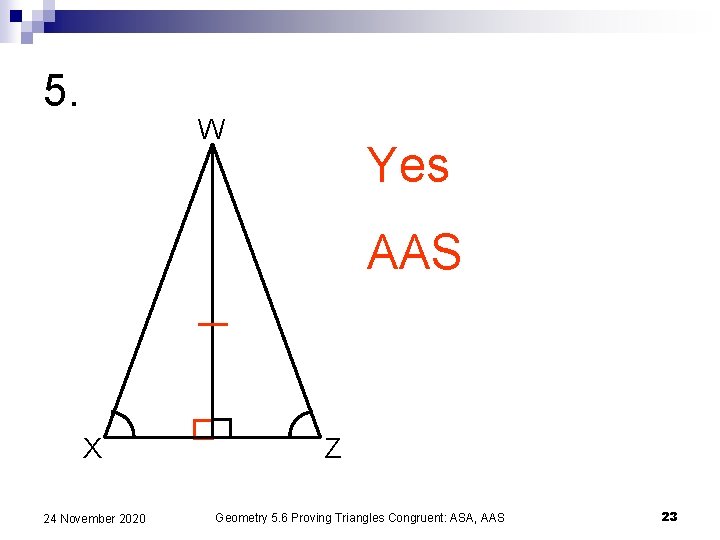 5.

W

X

Z

Yes

AAS

24 November 2020

Geometry 5.6 Proving Triangles Congruent: ASA, AAS

23